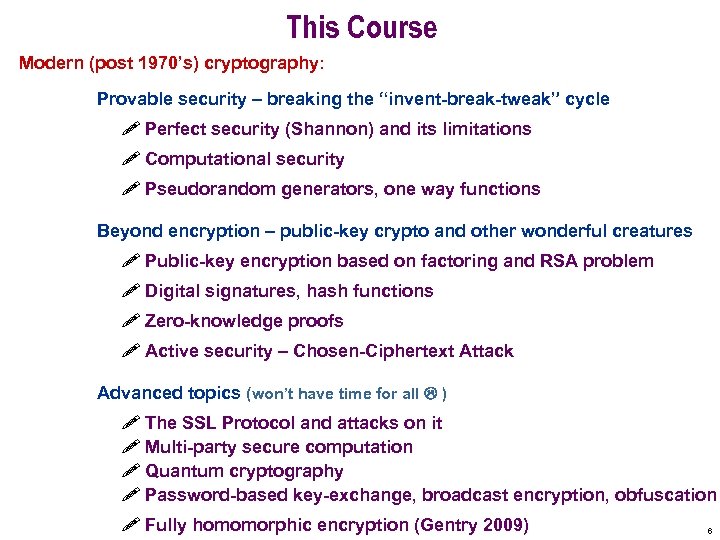 This Course

Modern (post 1970's) cryptography:

Provable security – breaking the "invent-break-tweak" cycle

Perfect security (Shannon) and its limitations

Computational security

Pseudorandom generators, one way functions

Beyond encryption – public-key crypto and other wonderful creatures

Public-key encryption based on factoring and RSA problem

Digital signatures, hash functions

Zero-knowledge proofs

Active security – Chosen-Ciphertext Attack

Advanced topics (won't have time for all ☹ )

The SSL Protocol and attacks on it

Multi-party secure computation

Quantum cryptography

Password-based key-exchange, broadcast encryption, obfuscation

Fully homomorphic encryption (Gentry 2009)

6